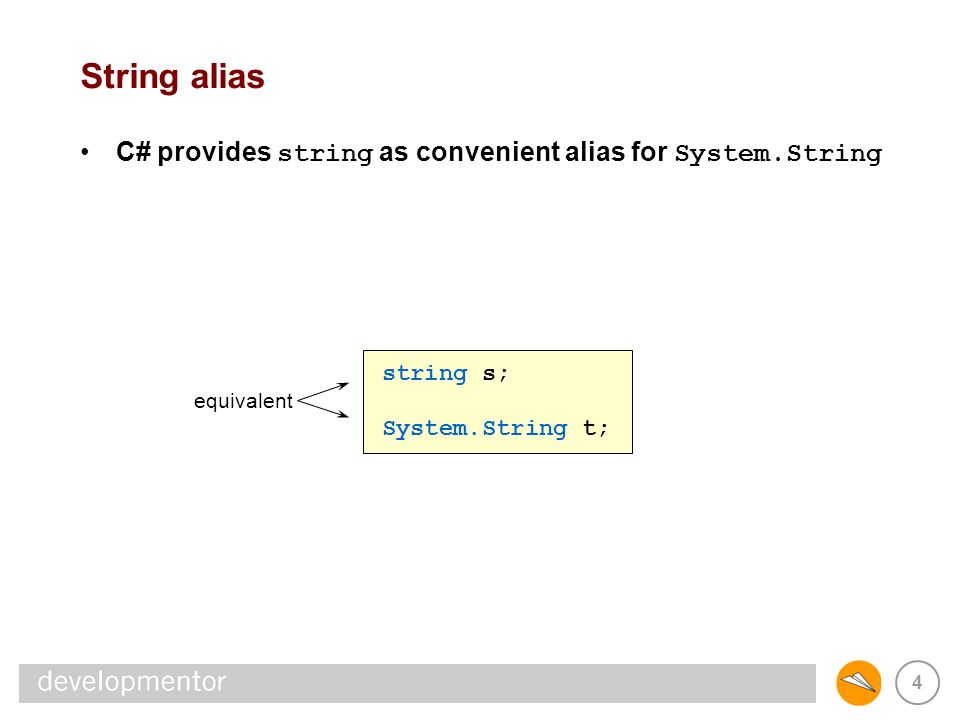 String alias

• C# provides string as convenient alias for System.String

equivalent

string s;

System.String t;

developmentor

4